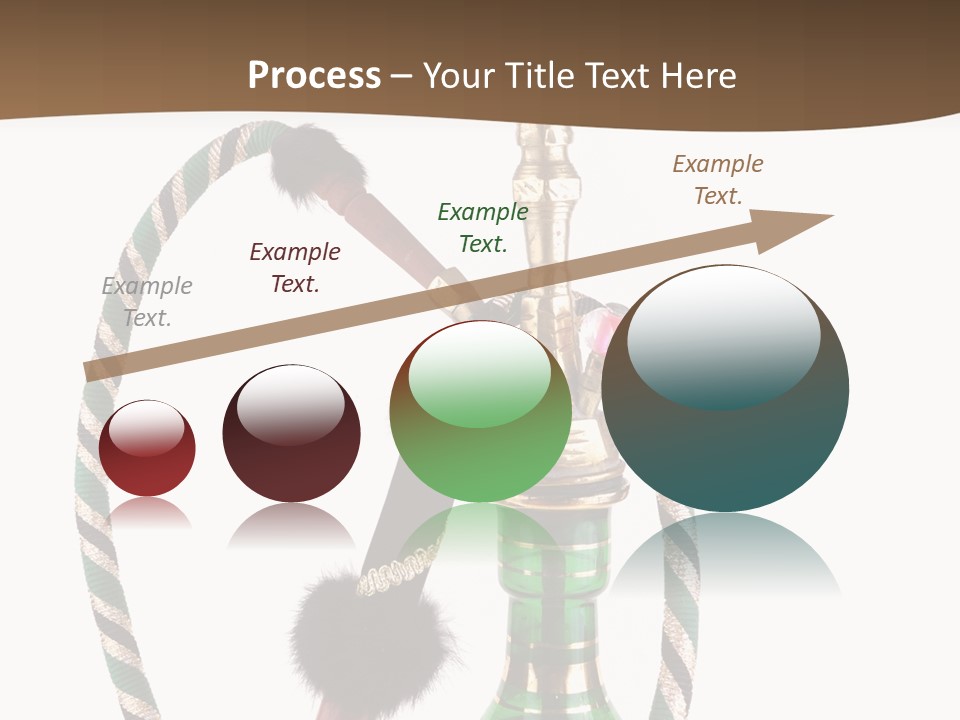 Process – Your Title Text Here

Example Text.

Example Text.

Example Text.

Example Text.